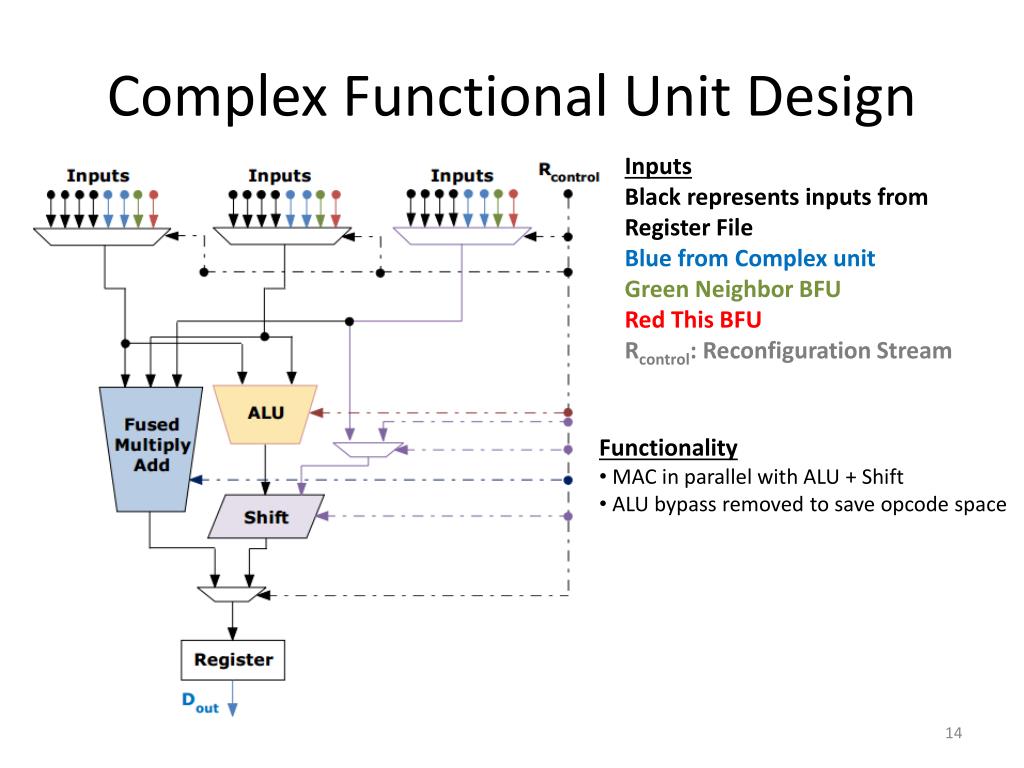 Complex Functional Unit Design

Inputs

Inputs

Inputs

$R_{control}$

Fused Multiply Add

ALU

Shift

Register

$D_{out}$

Inputs
Black represents inputs from Register File
Blue from Complex unit
Green Neighbor BFU
Red This BFU
$R_{control}$: Reconfiguration Stream

Functionality
• MAC in parallel with ALU + Shift
• ALU bypass removed to save opcode space

14